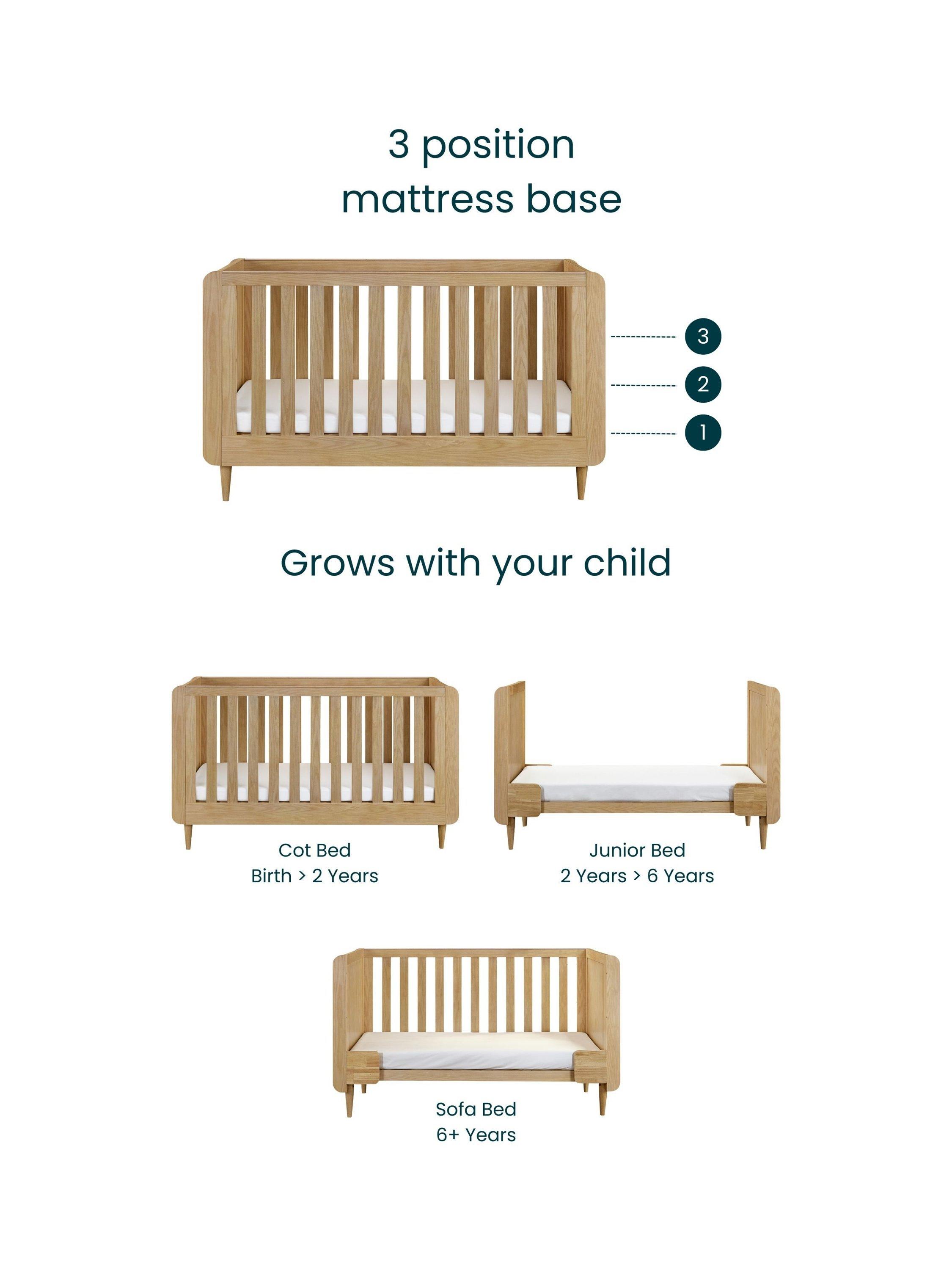 3 position
mattress base

3

2

1

Grows with your child

Cot Bed
Birth > 2 Years

Junior Bed
2 Years > 6 Years

Sofa Bed
6+ Years